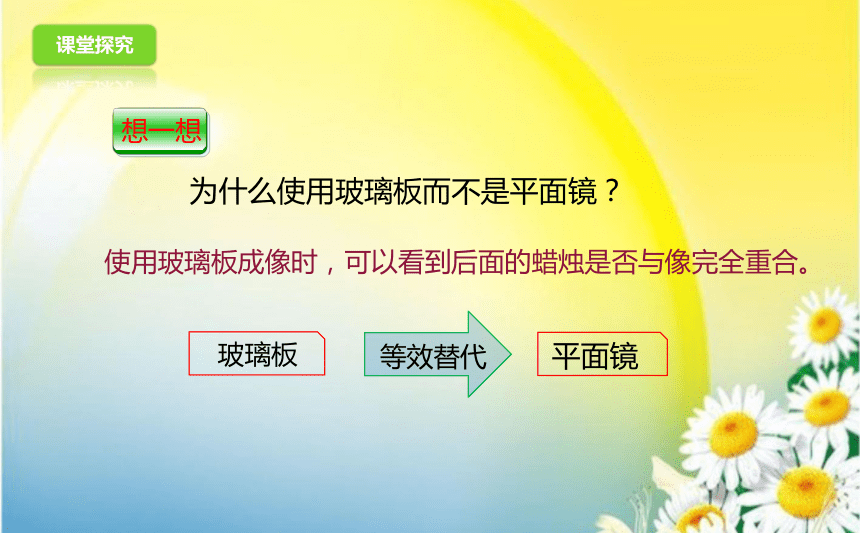 课堂探究

想一想

为什么使用玻璃板而不是平面镜？

使用玻璃板成像时，可以看到后面的蜡烛是否与像完全重合。

玻璃板

等效替代

平面镜